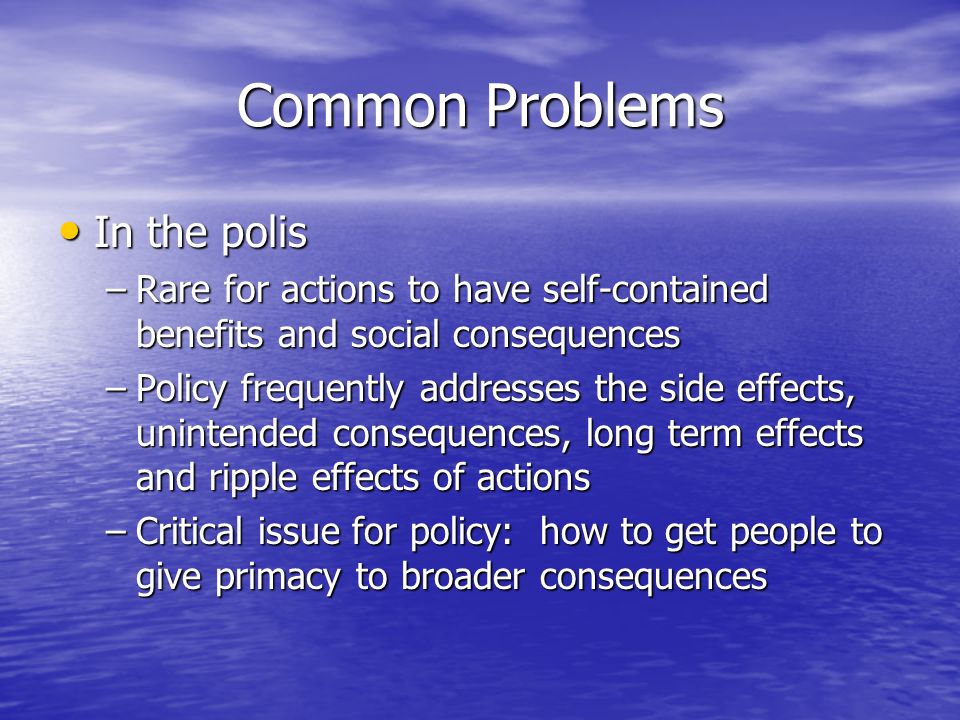 Common Problems

• In the polis
– Rare for actions to have self-contained benefits and social consequences
– Policy frequently addresses the side effects, unintended consequences, long term effects and ripple effects of actions
– Critical issue for policy:  how to get people to give primacy to broader consequences